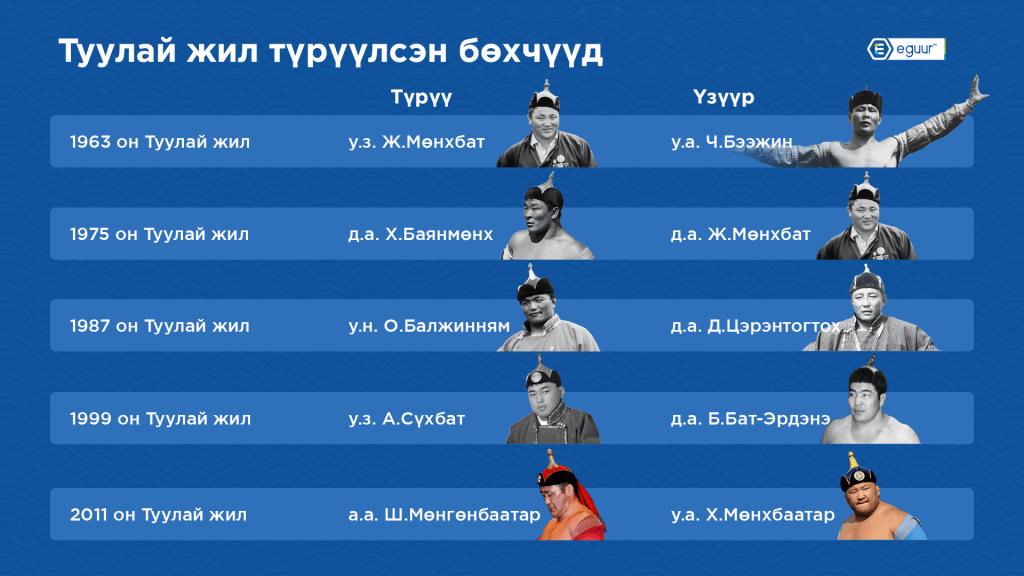 Туулай жил түрүүлсэн бөхчүүд

eguur

| | Түрүү | Үзүүр |
|---|---|---|
| 1963 он Туулай жил | у.з. Ж.Мөнхбат | у.а. Ч.Бээжин |
| 1975 он Туулай жил | д.а. Х.Баянмөнх | д.а. Ж.Мөнхбат |
| 1987 он Туулай жил | у.н. О.Балжинням | д.а. Д.Цэрэнтогтох |
| 1999 он Туулай жил | у.з. А.Сүхбат | д.а. Б.Бат-Эрдэнэ |
| 2011 он Туулай жил | а.а. Ш.Мөнгөнбаатар | у.а. Х.Мөнхбаатар |